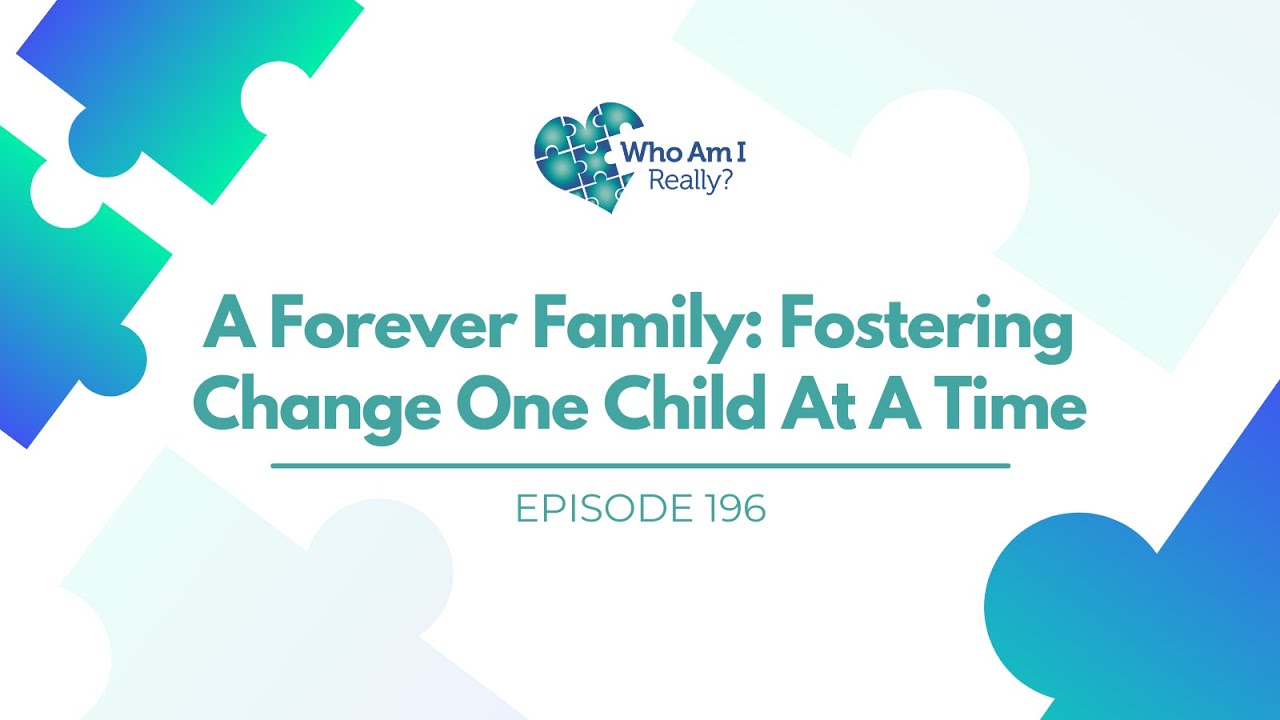 Who Am I Really?

A Forever Family: Fostering Change One Child At A Time

EPISODE 196